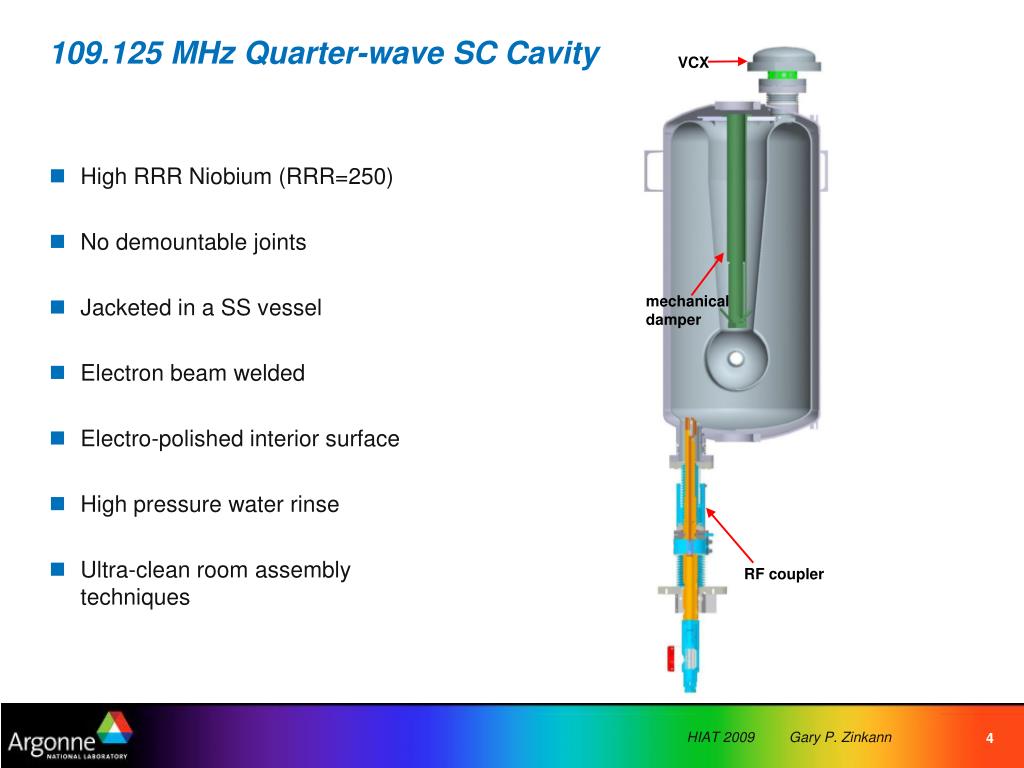 109.125 MHz Quarter-wave SC Cavity

High RRR Niobium (RRR=250)

No demountable joints

Jacketed in a SS vessel

Electron beam welded

Electro-polished interior surface

High pressure water rinse

Ultra-clean room assembly techniques

VCX

mechanical damper

RF coupler

Argonne NATIONAL LABORATORY

HIAT 2009 Gary P. Zinkann

4